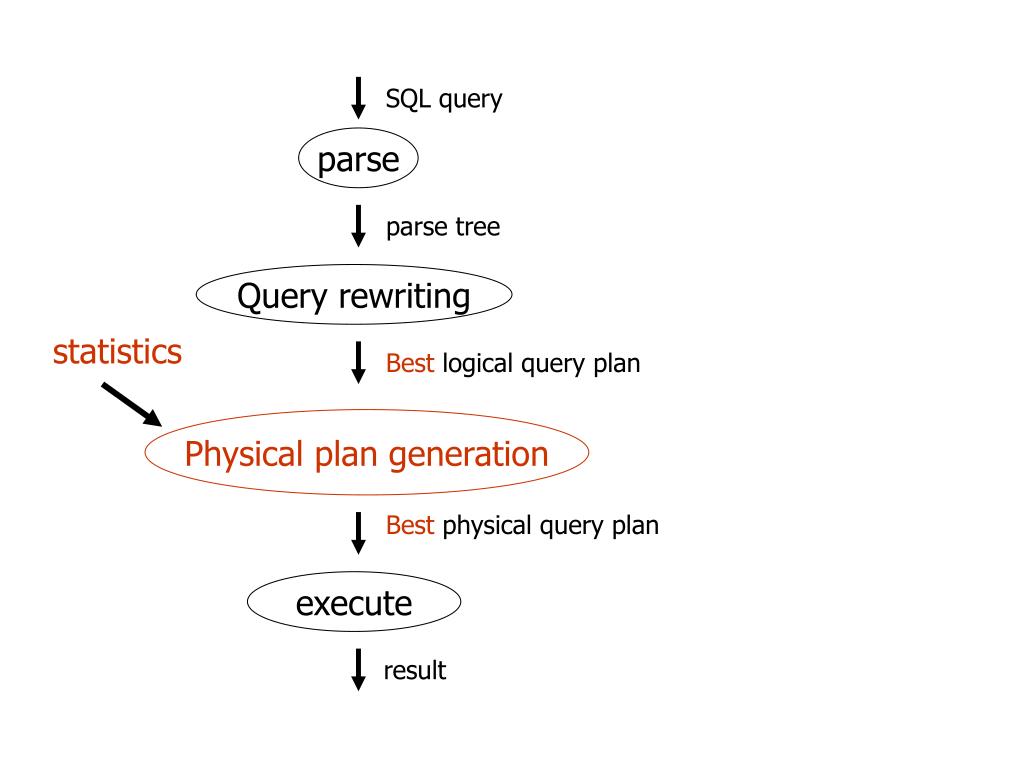 SQL query

parse

parse tree

Query rewriting

statistics

Best logical query plan

Physical plan generation

Best physical query plan

execute

result